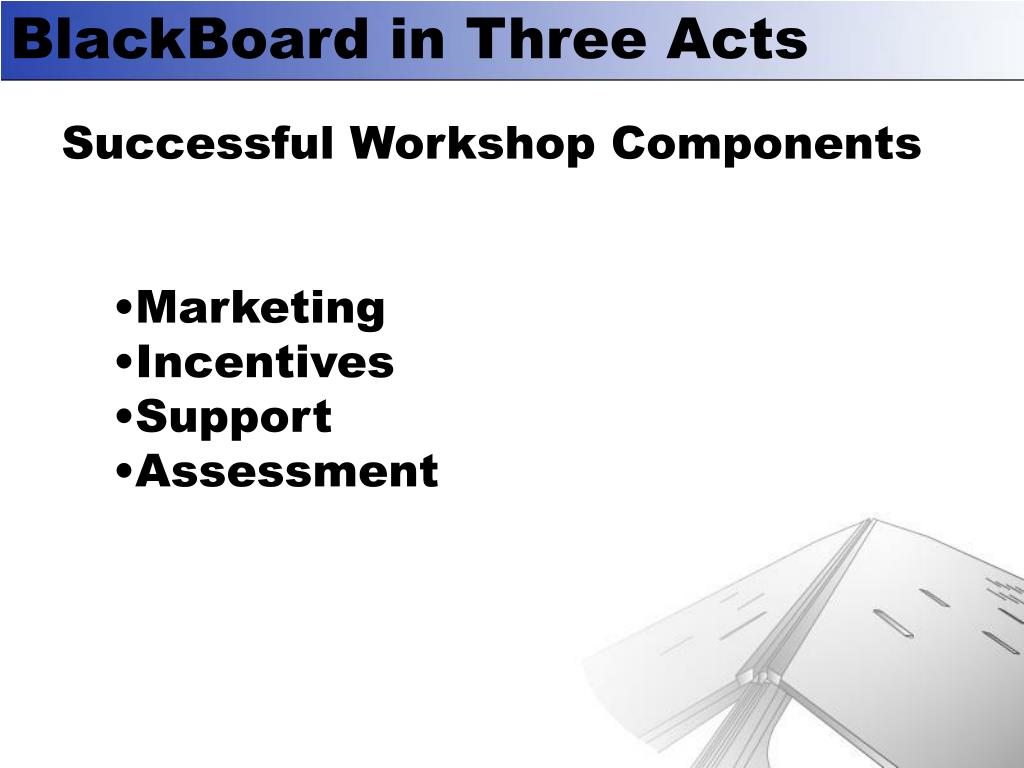 BlackBoard in Three Acts

Successful Workshop Components

•Marketing
•Incentives
•Support
•Assessment